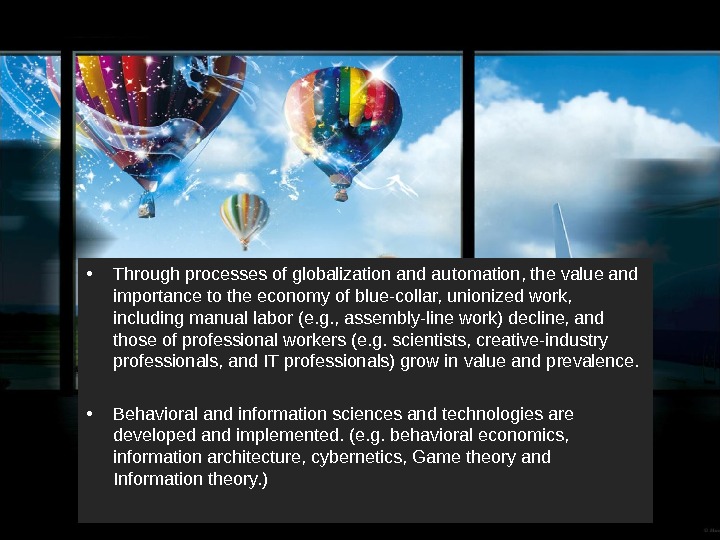 • Through processes of globalization and automation, the value and importance to the economy of blue-collar, unionized work, including manual labor (e.g., assembly-line work) decline, and those of professional workers (e.g. scientists, creative-industry professionals, and IT professionals) grow in value and prevalence.

• Behavioral and information sciences and technologies are developed and implemented. (e.g. behavioral economics, information architecture, cybernetics, Game theory and Information theory.)